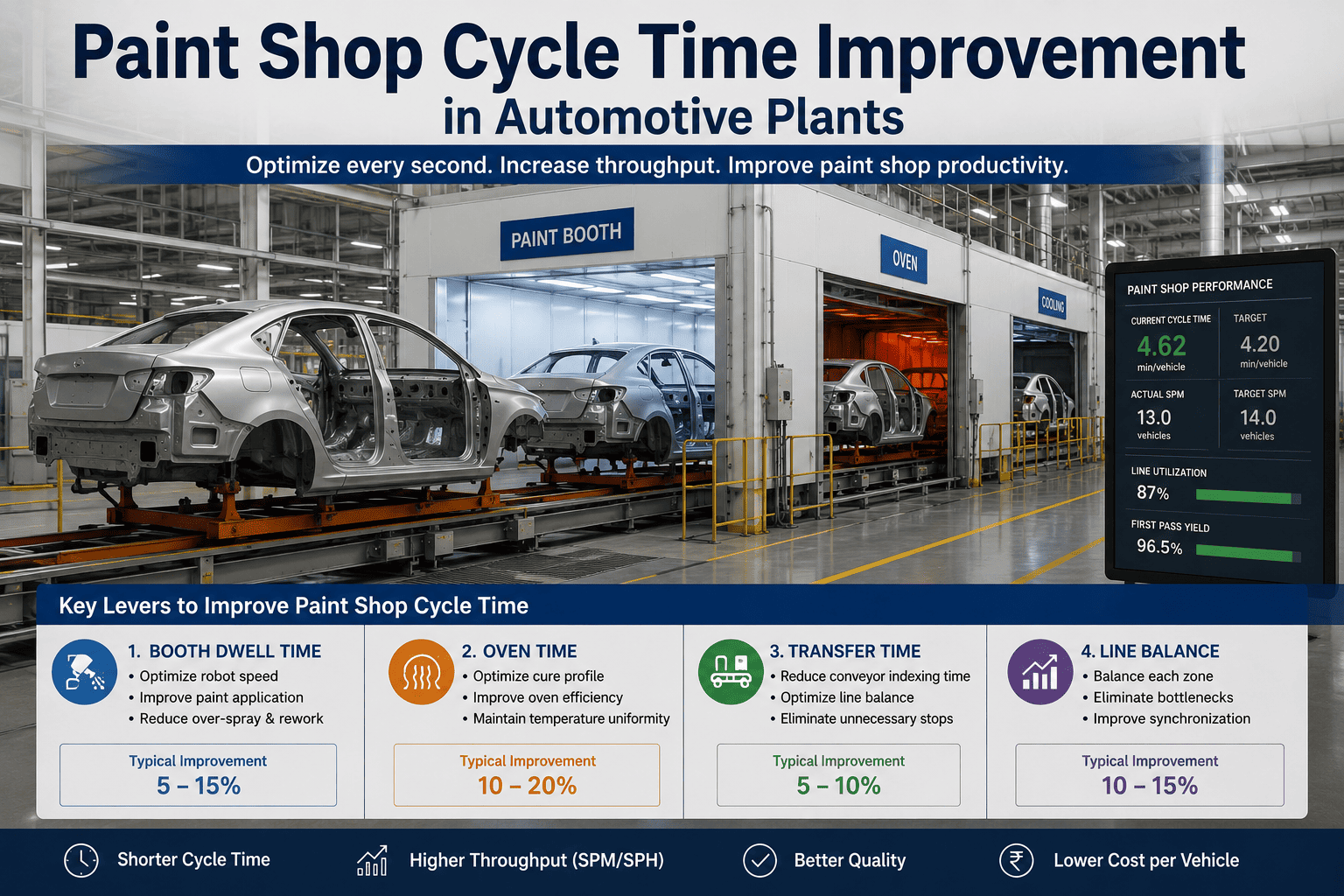 Paint Shop Cycle Time Improvement
in Automotive Plants

Optimize every second. Increase throughput. Improve paint shop productivity.

PAINT BOOTH

OVEN

COOLING

PAINT SHOP PERFORMANCE

CURRENT CYCLE TIME
4.62
min/vehicle

TARGET
4.20
min/vehicle

ACTUAL SPM
13.0
vehicles

TARGET SPM
14.0
vehicles

LINE UTILIZATION
87%

FIRST PASS YIELD
96.5%

Key Levers to Improve Paint Shop Cycle Time

1. BOOTH DWELL TIME
• Optimize robot speed
• Improve paint application
• Reduce over-spray & rework

Typical Improvement
5 – 15%

2. OVEN TIME
• Optimize cure profile
• Improve oven efficiency
• Maintain temperature uniformity

Typical Improvement
10 – 20%

3. TRANSFER TIME
• Reduce conveyor indexing time
• Optimize line balance
• Eliminate unnecessary stops

Typical Improvement
5 – 10%

4. LINE BALANCE
• Balance each zone
• Eliminate bottlenecks
• Improve synchronization

Typical Improvement
10 – 15%

Shorter Cycle Time

Higher Throughput (SPM/SPH)

Better Quality

Lower Cost per Vehicle